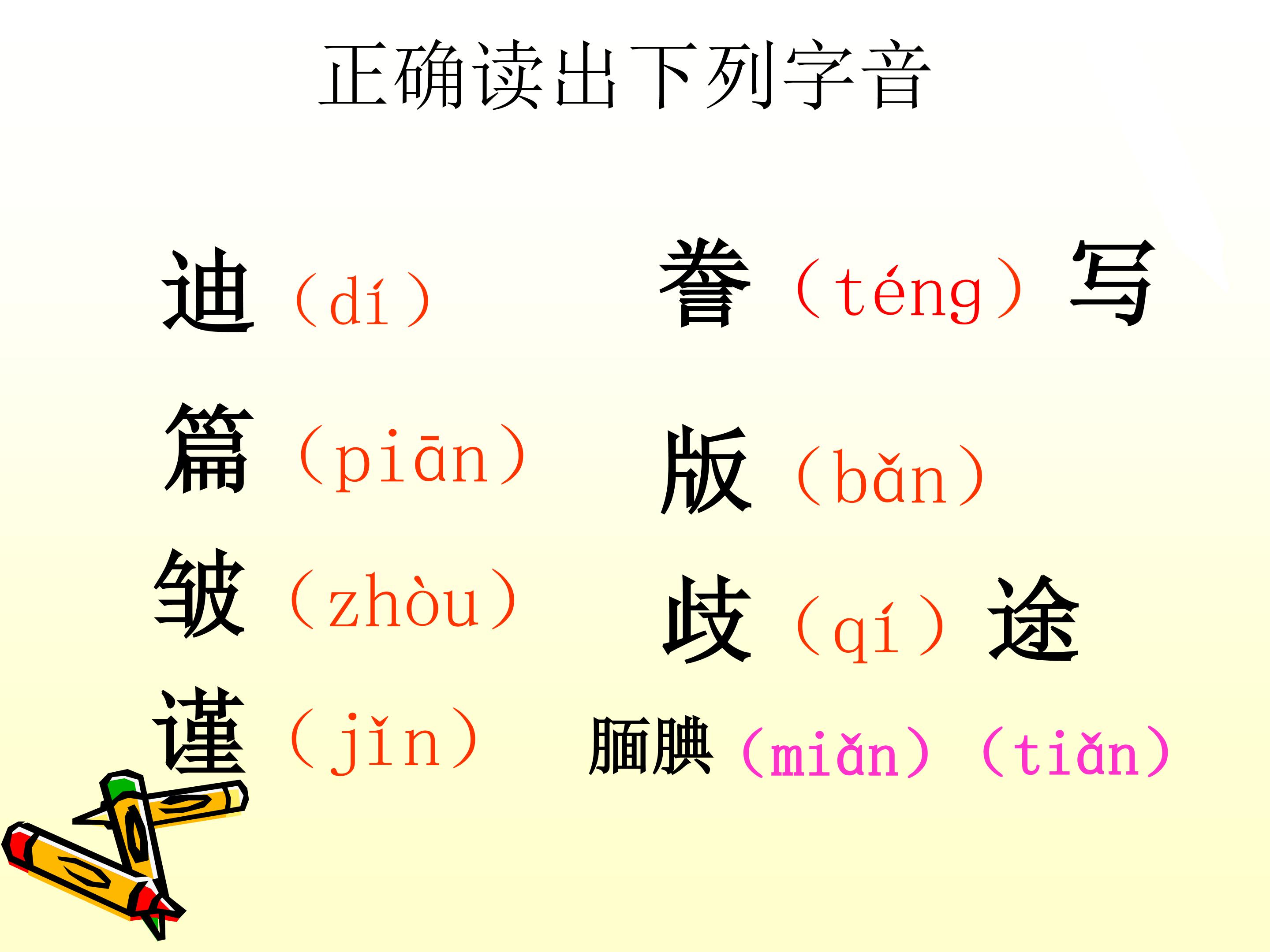 正确读出下列字音

迪（dí）

篇（piān）

皱（zhòu）

谨（jǐn）

誊（téng）写

版（bǎn）

歧（qí）途

腼腆（miǎn）（tiǎn）